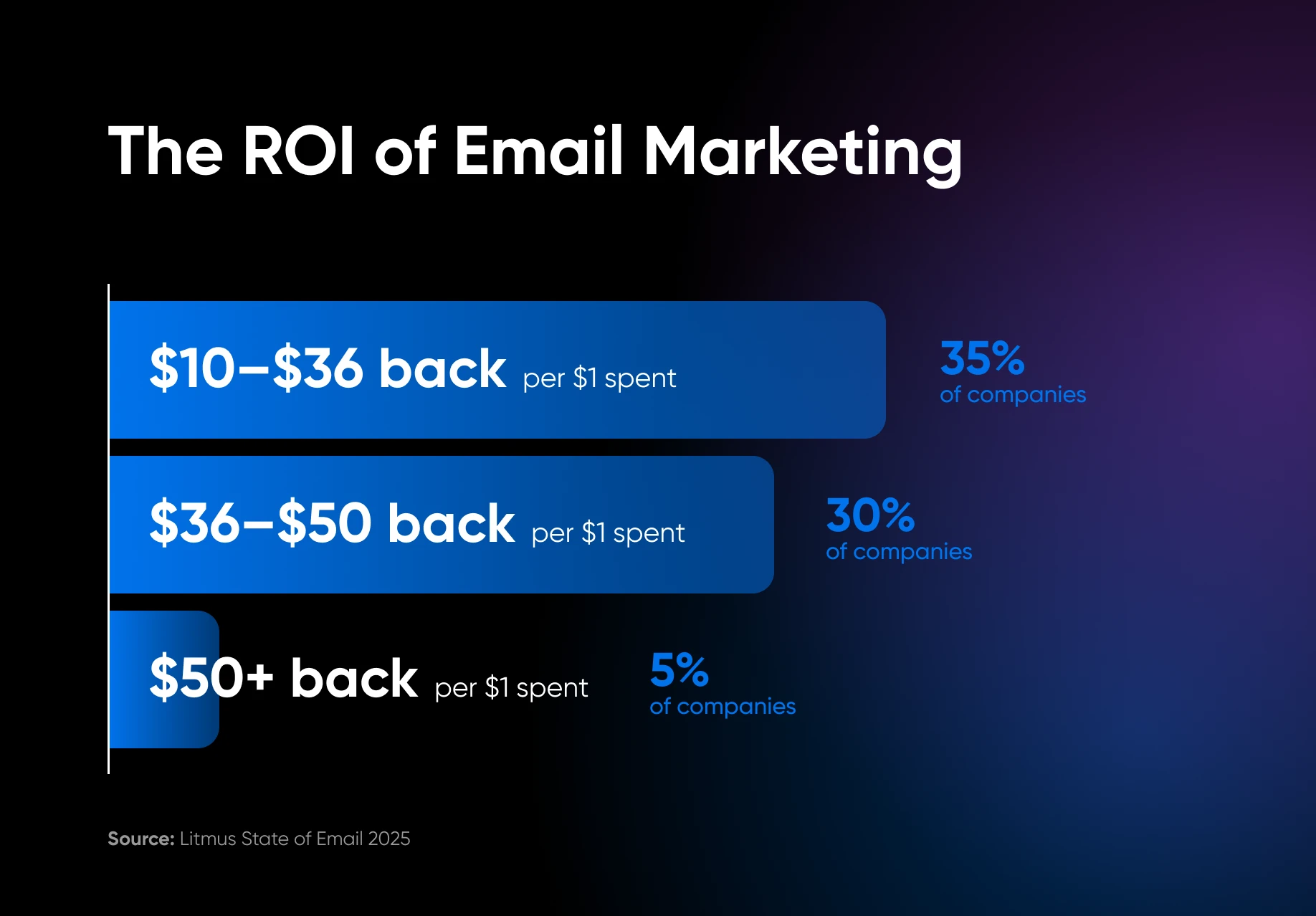 The ROI of Email Marketing

\$10–\$36 back per \$1 spent

35%
of companies

\$36–\$50 back per \$1 spent

30%
of companies

\$50+ back per \$1 spent

5%
of companies

Source: Litmus State of Email 2025